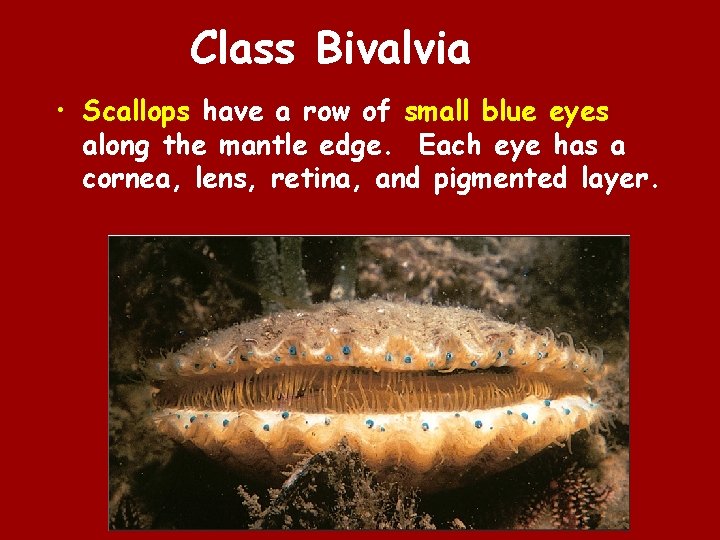 Class Bivalvia

• Scallops have a row of small blue eyes along the mantle edge. Each eye has a cornea, lens, retina, and pigmented layer.